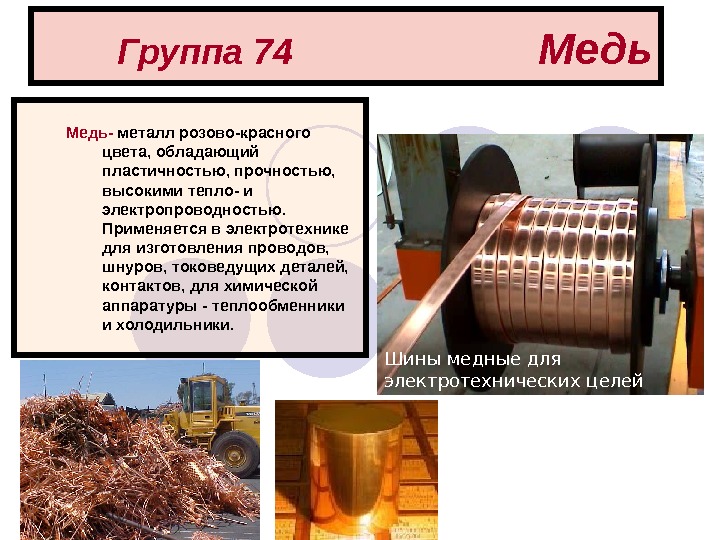 Группа 74 Медь

Медь- металл розово-красного цвета, обладающий пластичностью, прочностью, высокими тепло- и электропроводностью. Применяется в электротехнике для изготовления проводов, шнуров, токоведущих деталей, контактов, для химической аппаратуры - теплообменники и холодильники.

Шины медные для электротехнических целей